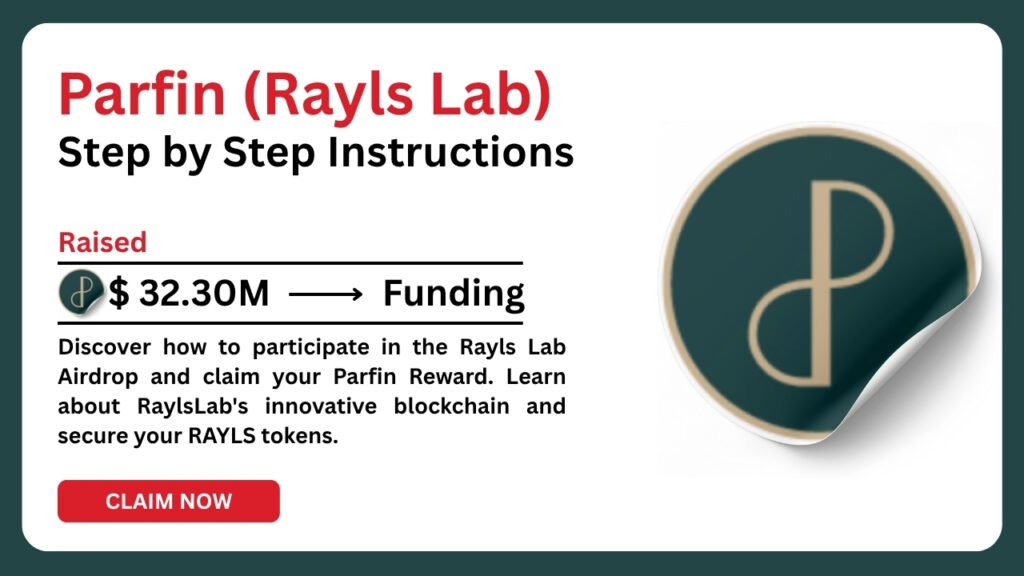 Parfin (Rayls Lab)
Step by Step Instructions

Raised

$ 32.30M ⟶ Funding

Discover how to participate in the Rayls Lab Airdrop and claim your Parfin Reward. Learn about RaylsLab's innovative blockchain and secure your RAYLS tokens.

CLAIM NOW